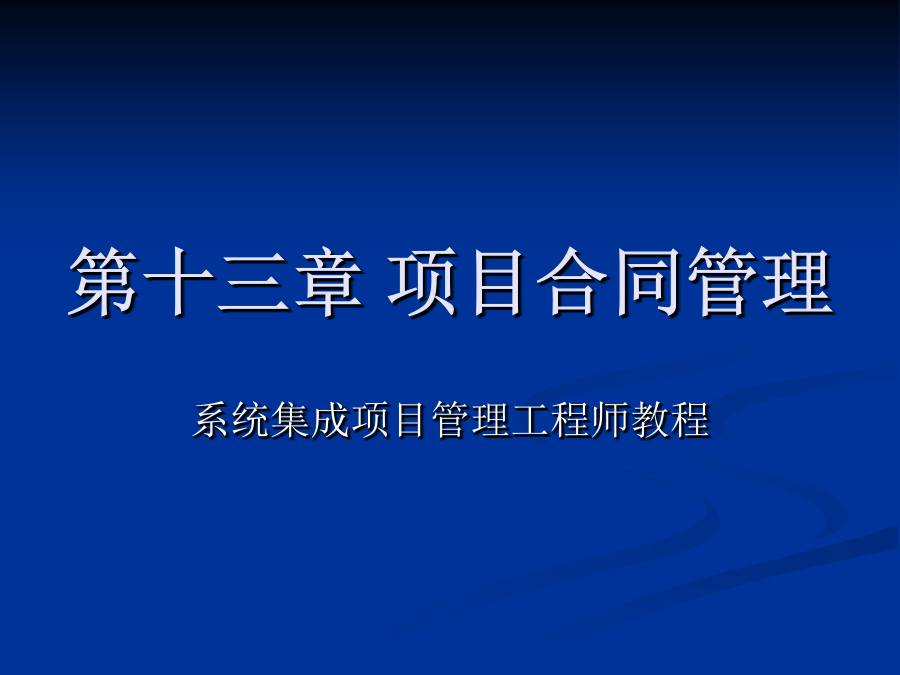 第十三章 项目合同管理

系统集成项目管理工程师教程